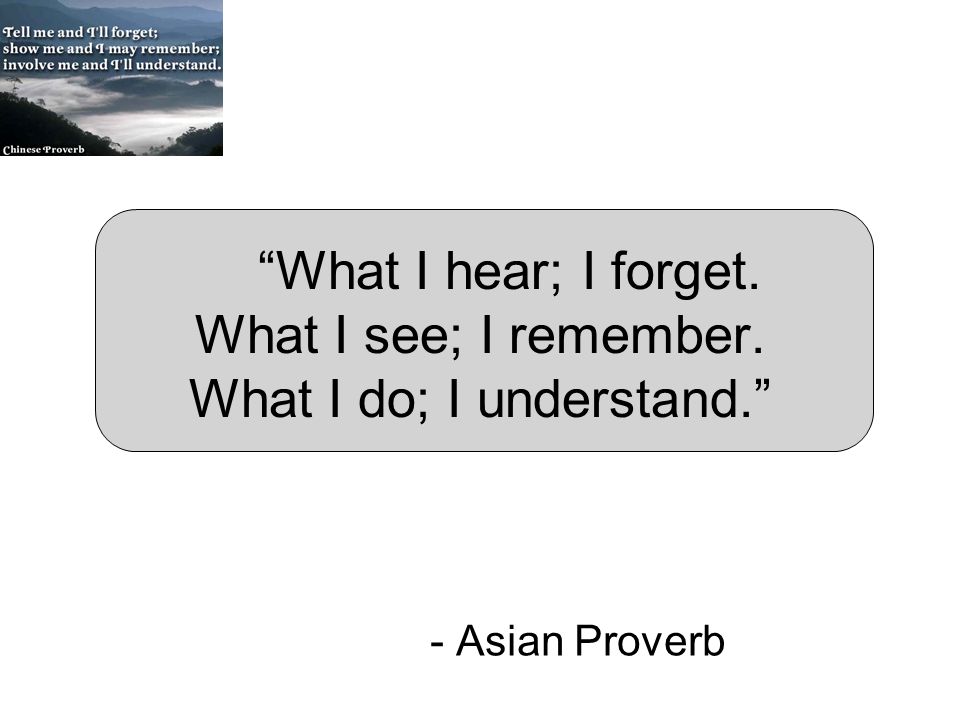 Tell me and I'll forget;
show me and I may remember;
involve me and I'll understand.

Chinese Proverb

“What I hear; I forget.
What I see; I remember.
What I do; I understand.”

- Asian Proverb